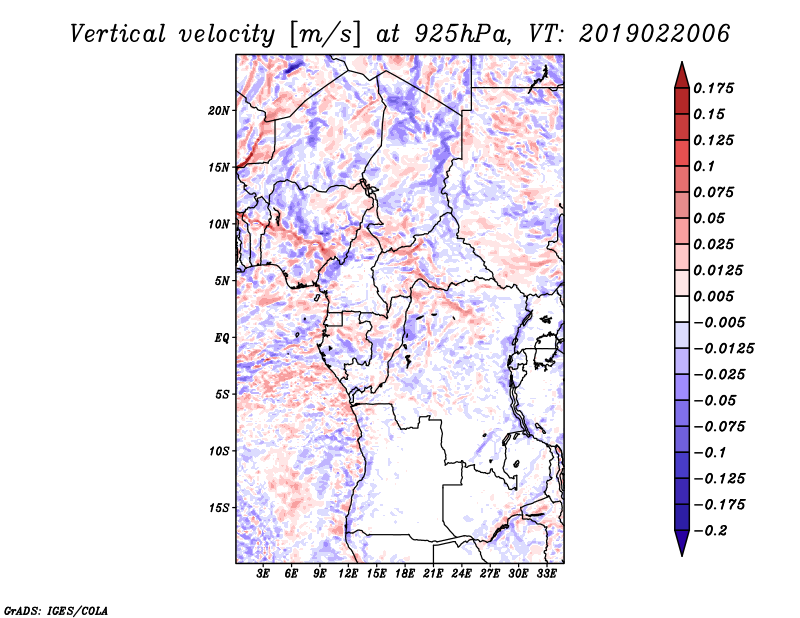 Vertical velocity [m/s] at 925hPa, VT: 2019022006

20N
15N
10N
5N
EQ
5S
10S
15S

3E 6E 9E 12E 15E 18E 21E 24E 27E 30E 33E

0.175
0.15
0.125
0.1
0.075
0.05
0.025
0.0125
0.005
−0.005
−0.0125
−0.025
−0.05
−0.075
−0.1
−0.125
−0.175
−0.2

GrADS: IGES/COLA